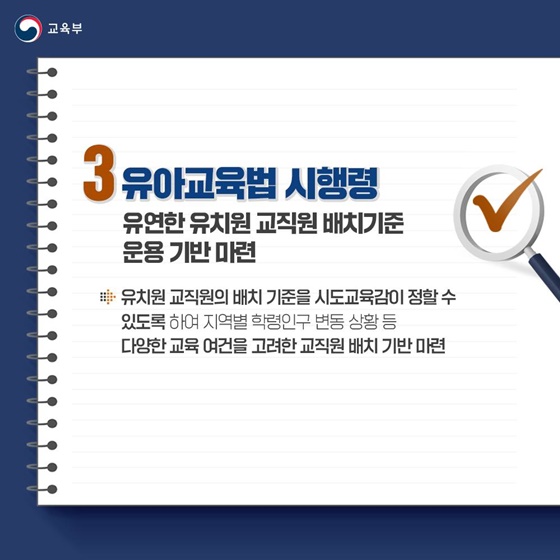 교육부

3 유아교육법 시행령
유연한 유치원 교직원 배치기준 운용 기반 마련

유치원 교직원의 배치 기준을 시도교육감이 정할 수 있도록 하여 지역별 학령인구 변동 상황 등 다양한 교육 여건을 고려한 교직원 배치 기반 마련